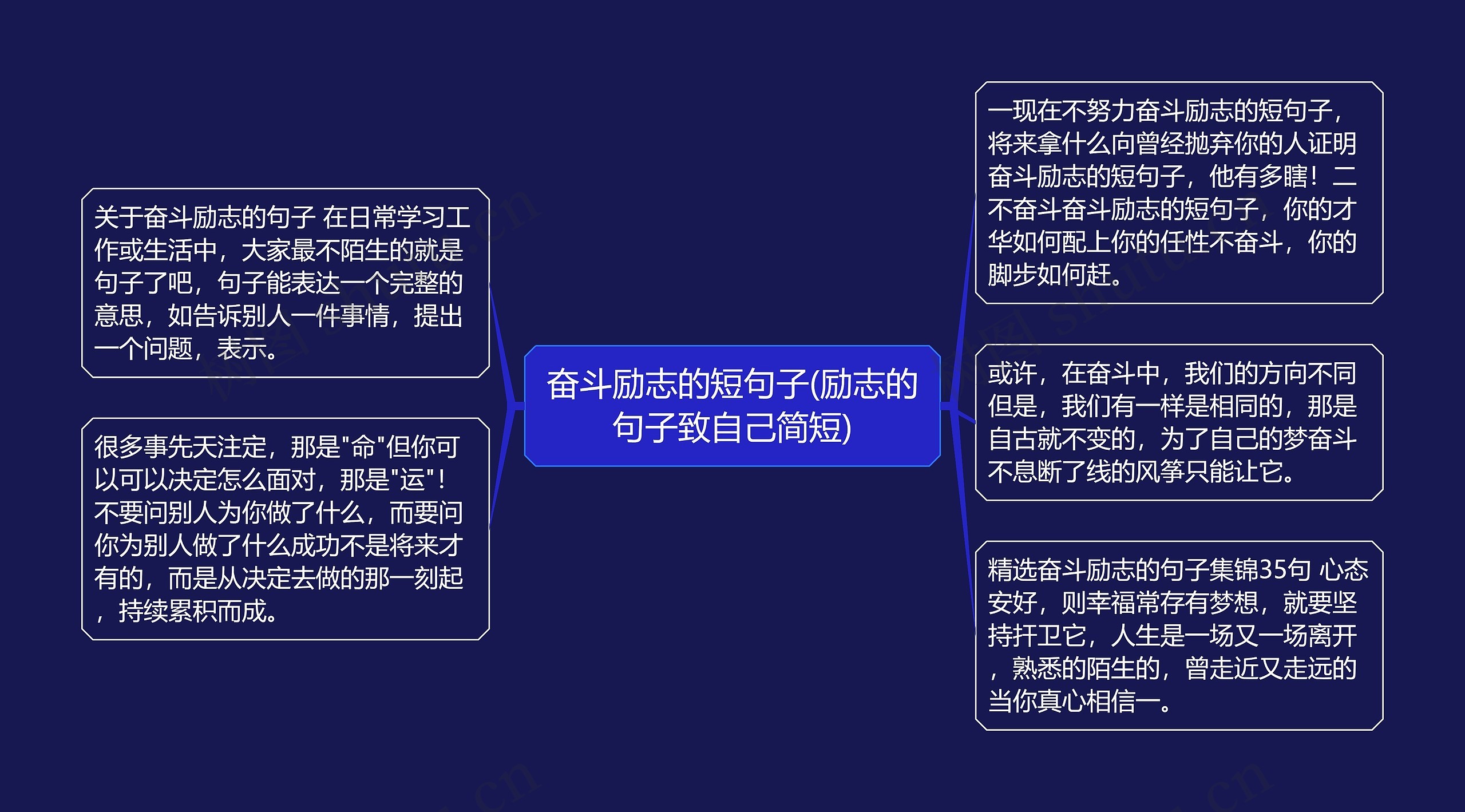 奋斗励志的短句子(励志的句子致自己简短)

关于奋斗励志的句子 在日常学习工作或生活中，大家最不陌生的就是句子了吧，句子能表达一个完整的意思，如告诉别人一件事情，提出一个问题，表示。

很多事先天注定，那是"命"但你可以可以决定怎么面对，那是"运"！不要问别人为你做了什么，而要问你为别人做了什么成功不是将来才有的，而是从决定去做的那一刻起，持续累积而成。

一现在不努力奋斗励志的短句子，将来拿什么向曾经抛弃你的人证明奋斗励志的短句子，他有多瞎！二不奋斗奋斗励志的短句子，你的才华如何配上你的任性不奋斗，你的脚步如何赶。

或许，在奋斗中，我们的方向不同但是，我们有一样是相同的，那是自古就不变的，为了自己的梦奋斗不息断了线的风筝只能让它。

精选奋斗励志的句子集锦35句 心态安好，则幸福常存有梦想，就要坚持扞卫它，人生是一场又一场离开，熟悉的陌生的，曾走近又走远的当你真心相信一。